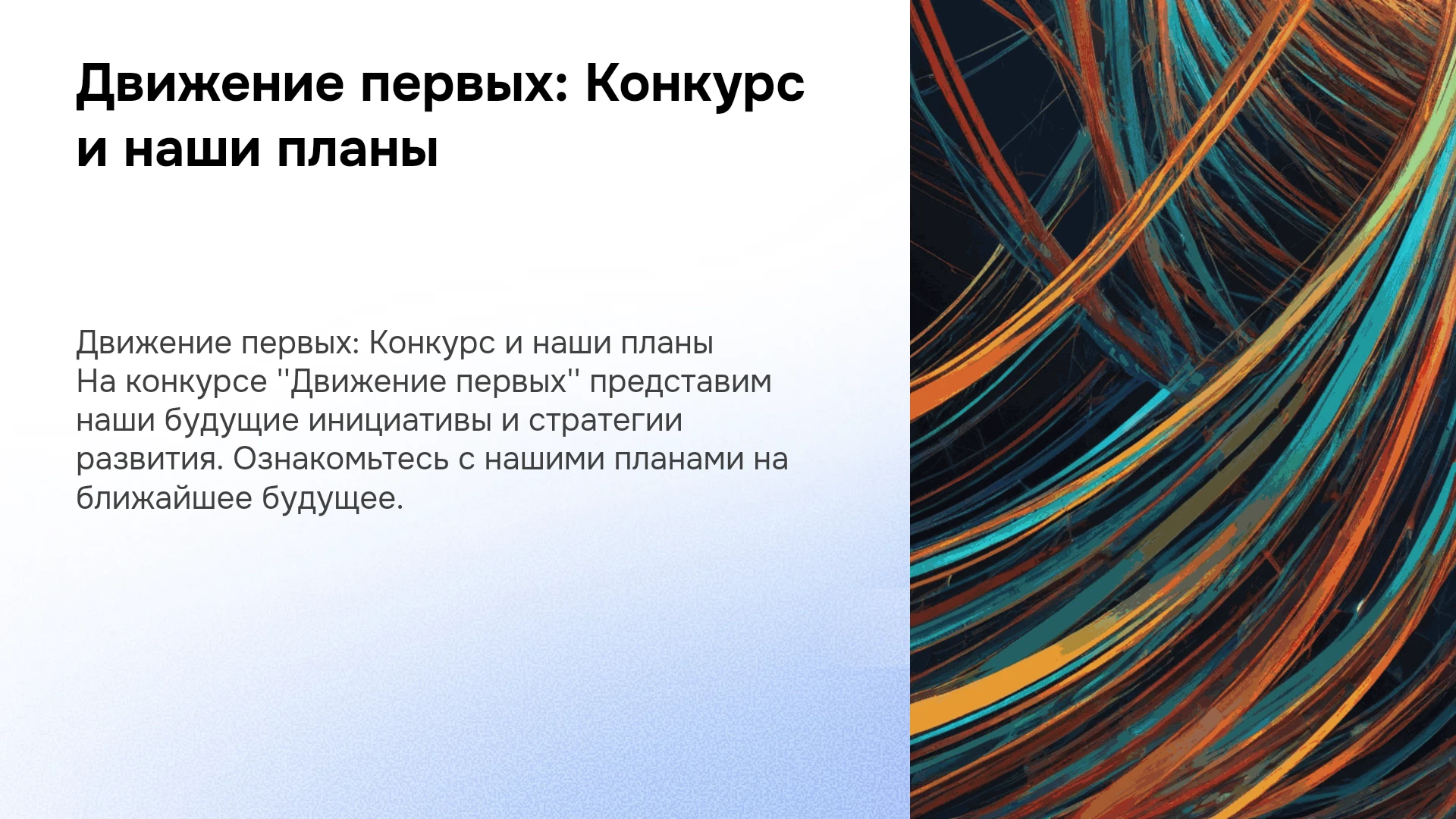 Движение первых: Конкурс и наши планы

Движение первых: Конкурс и наши планы
На конкурсе "Движение первых" представим наши будущие инициативы и стратегии развития. Ознакомьтесь с нашими планами на ближайшее будущее.